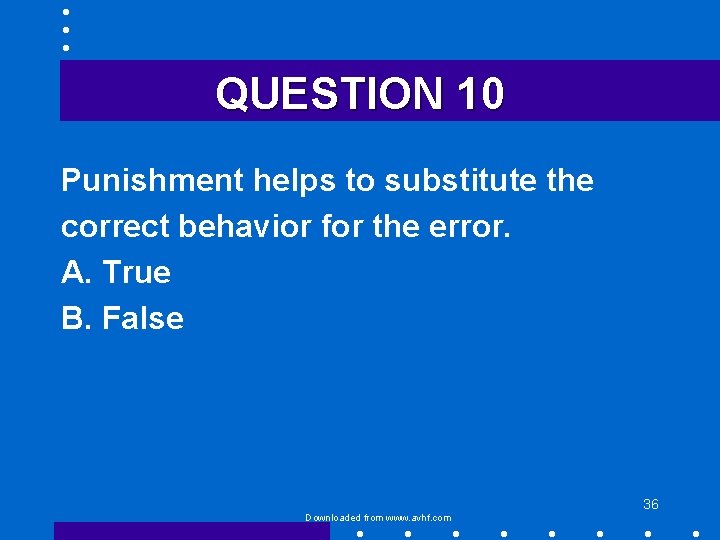 QUESTION 10

Punishment helps to substitute the correct behavior for the error.
A. True
B. False

36

Downloaded from www.avhf.com